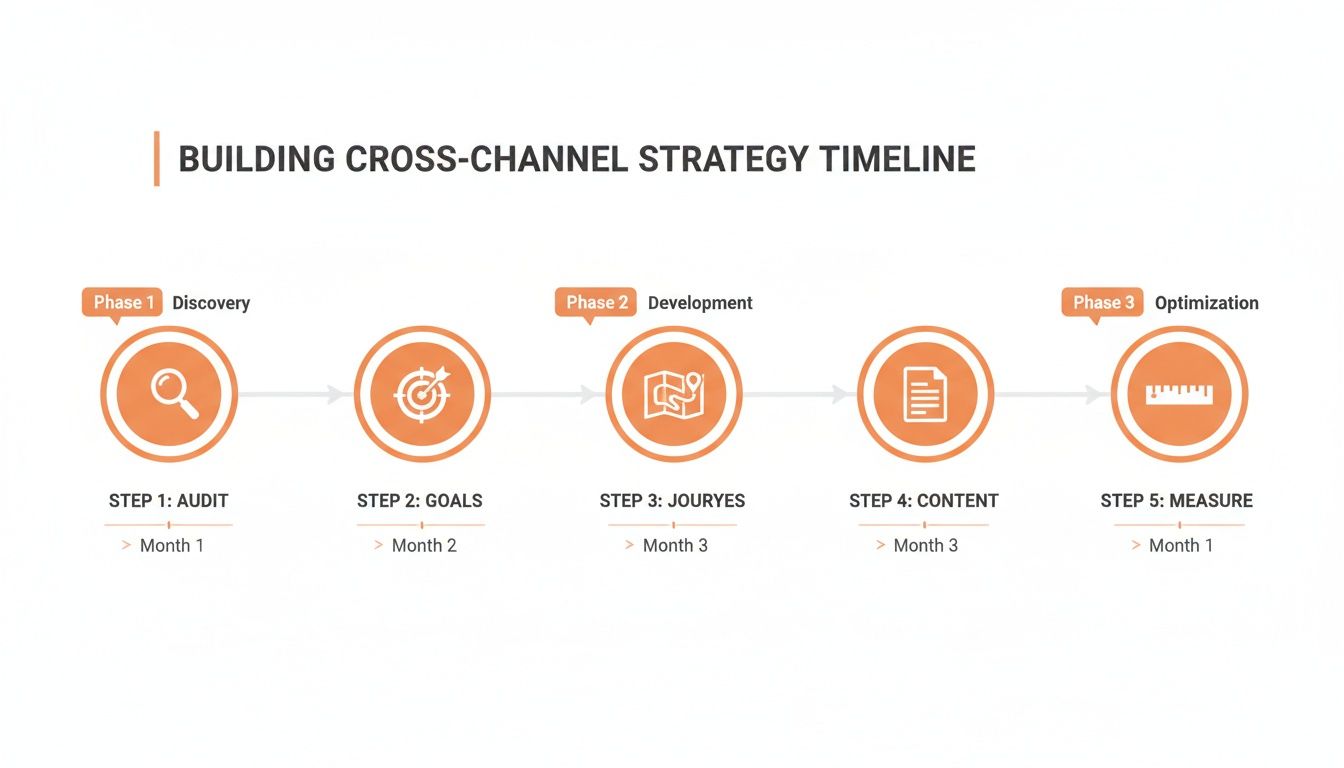 BUILDING CROSS-CHANNEL STRATEGY TIMELINE

Phase 1 Discovery

Phase 2 Development

Phase 3 Optimization

STEP 1: AUDIT
> Month 1

STEP 2: GOALS
> Month 2

STEP 3: JOURYES
> Month 3

STEP 4: CONTENT
> Month 3

STEP 5: MEASURE
> Month 1